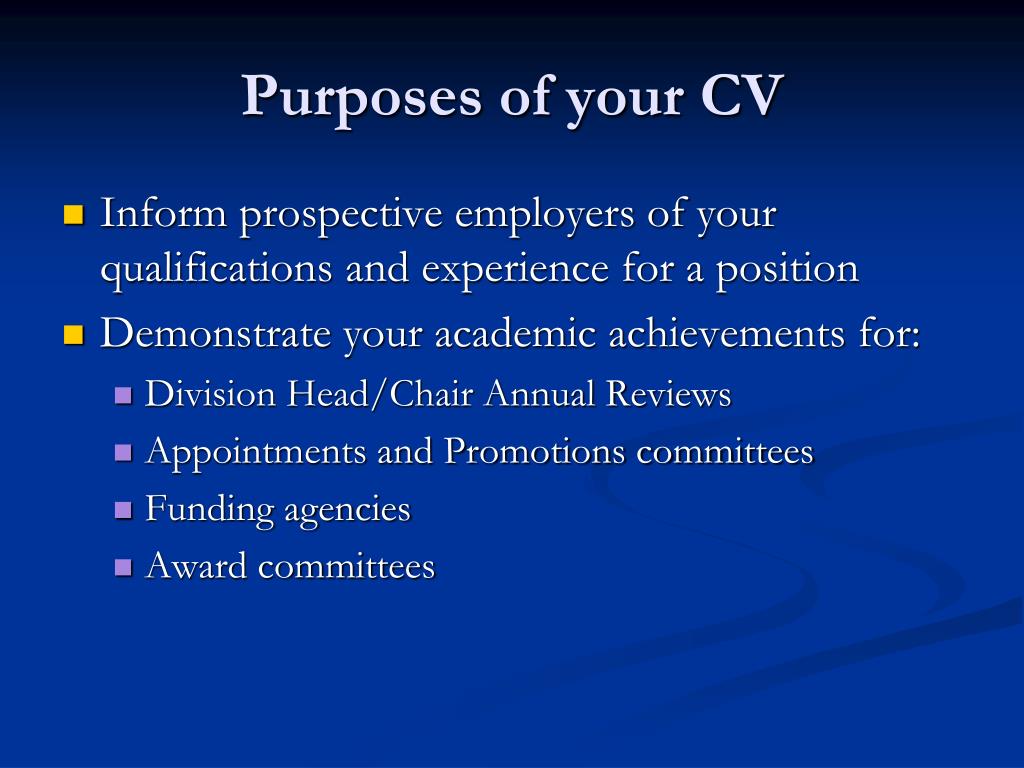 Purposes of your CV

- Inform prospective employers of your qualifications and experience for a position
- Demonstrate your academic achievements for:
  - Division Head/Chair Annual Reviews
  - Appointments and Promotions committees
  - Funding agencies
  - Award committees